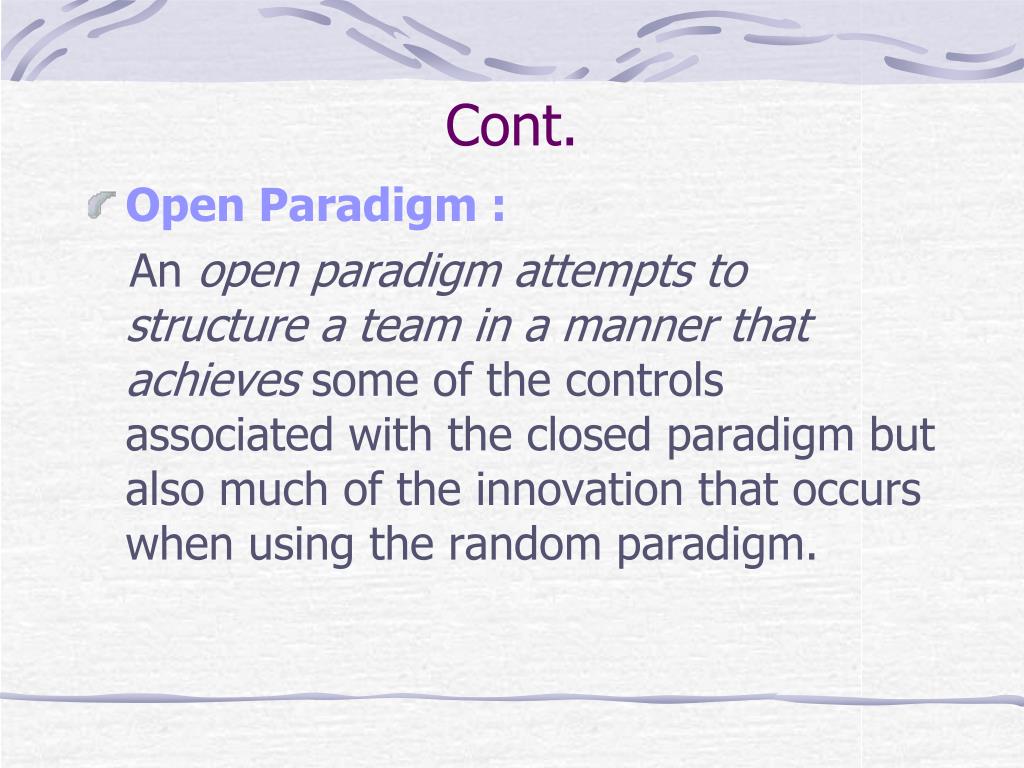 Cont.

Open Paradigm :

An open paradigm attempts to structure a team in a manner that achieves some of the controls associated with the closed paradigm but also much of the innovation that occurs when using the random paradigm.